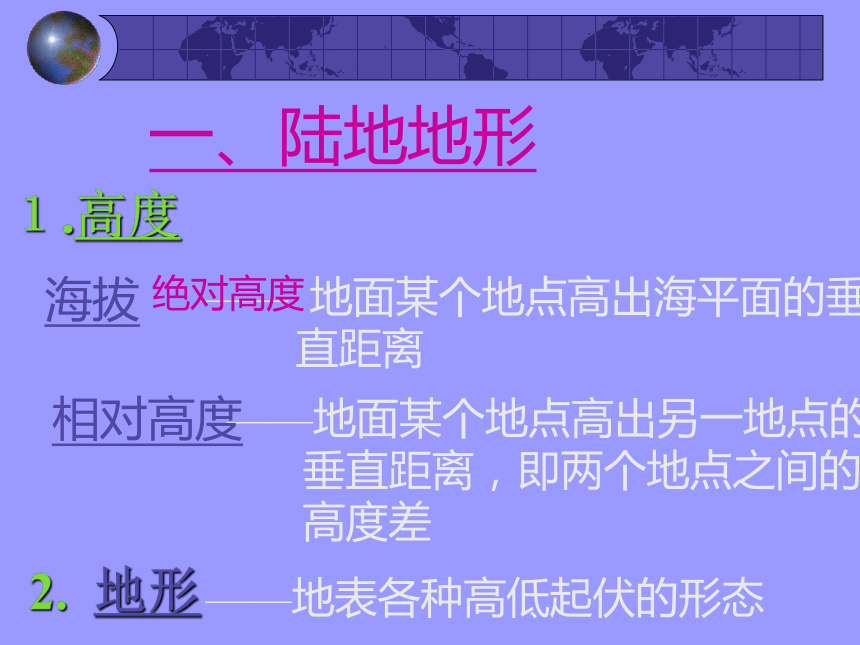 一、陆地地形

1 .高度

海拔 绝对高度 地面某个地点高出海平面的垂直距离

相对高度——地面某个地点高出另一地点的垂直距离，即两个地点之间的高度差

2. 地形——地表各种高低起伏的形态